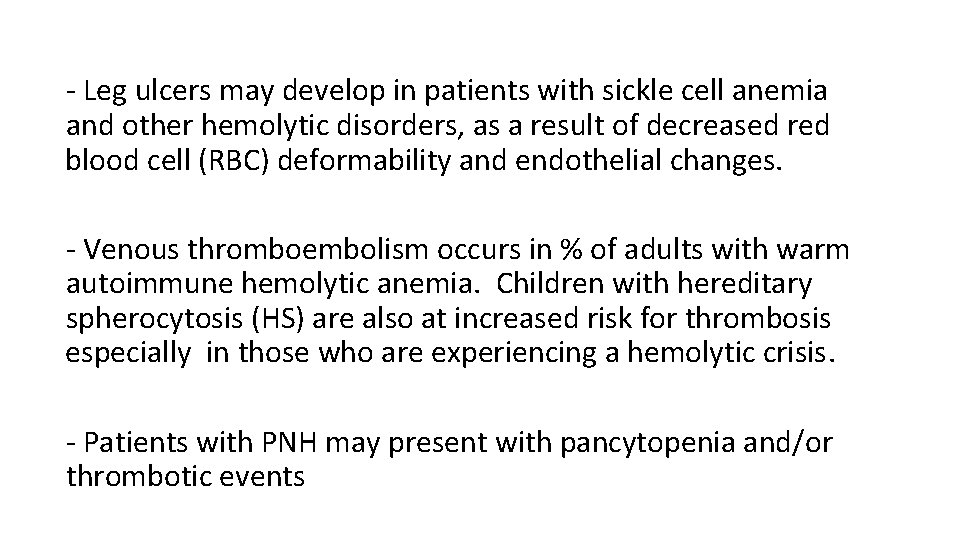 - Leg ulcers may develop in patients with sickle cell anemia and other hemolytic disorders, as a result of decreased red blood cell (RBC) deformability and endothelial changes.

- Venous thromboembolism occurs in % of adults with warm autoimmune hemolytic anemia. Children with hereditary spherocytosis (HS) are also at increased risk for thrombosis especially in those who are experiencing a hemolytic crisis.

- Patients with PNH may present with pancytopenia and/or thrombotic events